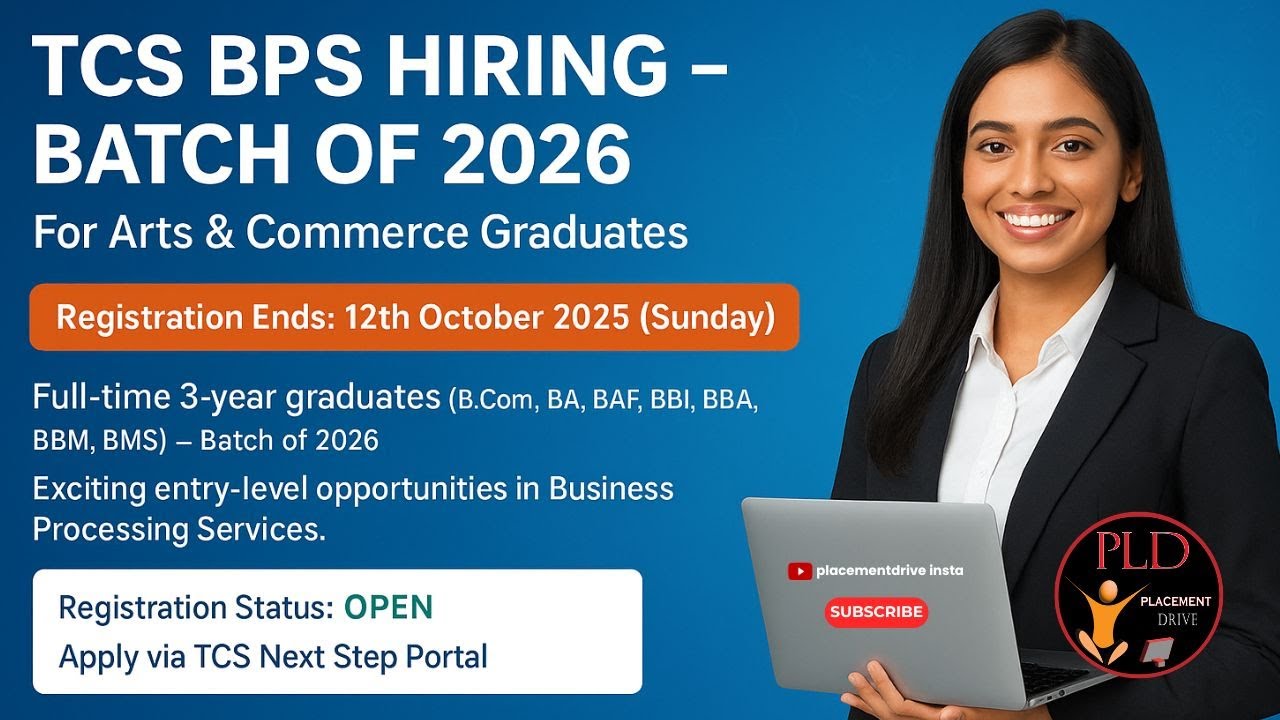 TCS BPS HIRING – BATCH OF 2026

For Arts & Commerce Graduates

Registration Ends: 12th October 2025 (Sunday)

Full-time 3-year graduates (B.Com, BA, BAF, BBI, BBA, BBM, BMS) – Batch of 2026

Exciting entry-level opportunities in Business Processing Services.

Registration Status: OPEN
Apply via TCS Next Step Portal

placementdrive insta
SUBSCRIBE

PLD
PLACEMENT
DRIVE